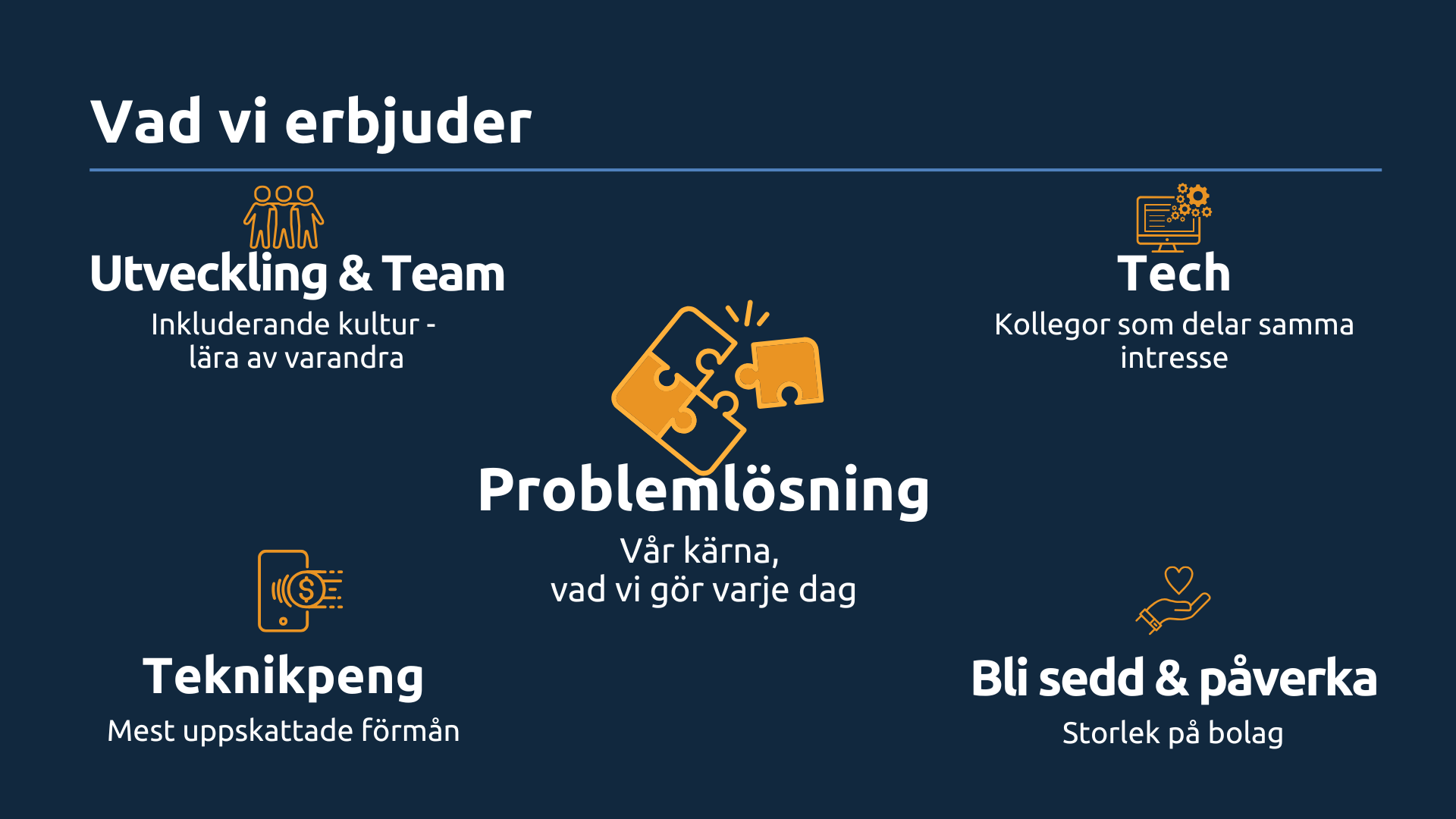 Vad vi erbjuder

Utveckling & Team
Inkluderande kultur - lära av varandra

Tech
Kollegor som delar samma intresse

Problemlösning
Vår kärna,
vad vi gör varje dag

Teknikpeng
Mest uppskattade förmån

Bli sedd & påverka
Storlek på bolag